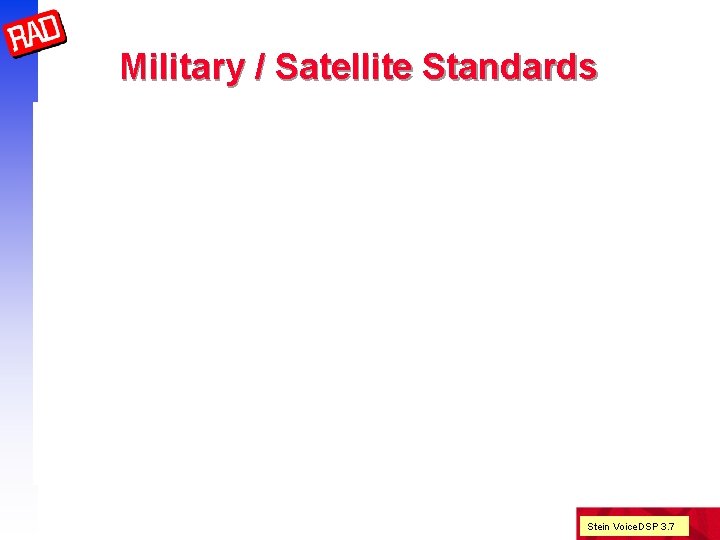 RAD

Military / Satellite Standards

Stein VoiceDSP 3.7